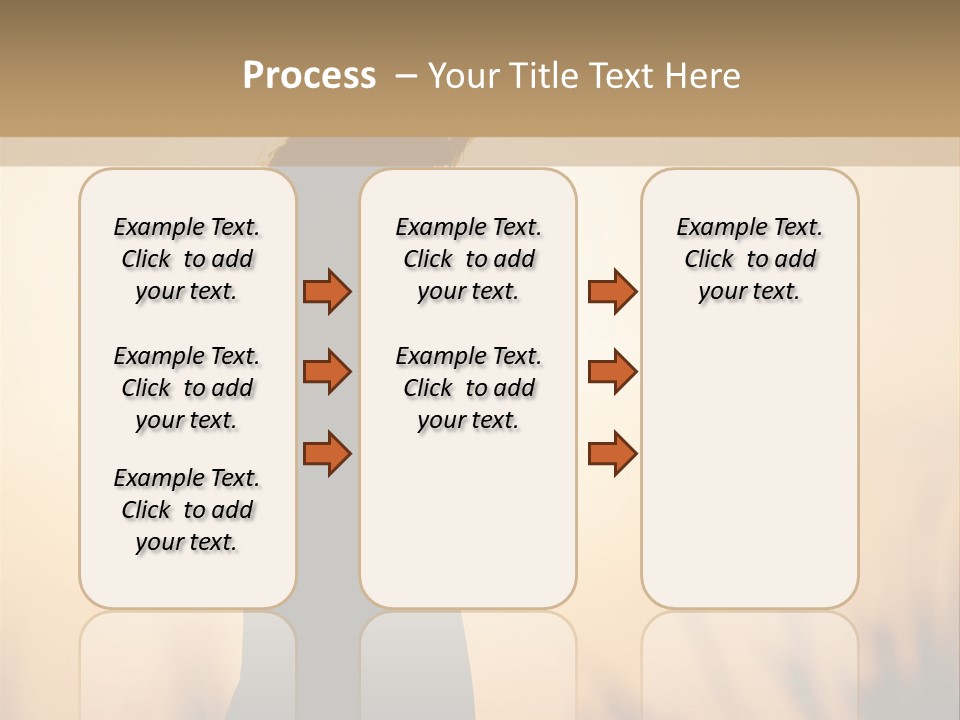 Process – Your Title Text Here

Example Text. Click to add your text.

Example Text. Click to add your text.

Example Text. Click to add your text.

Example Text. Click to add your text.

Example Text. Click to add your text.

Example Text. Click to add your text.